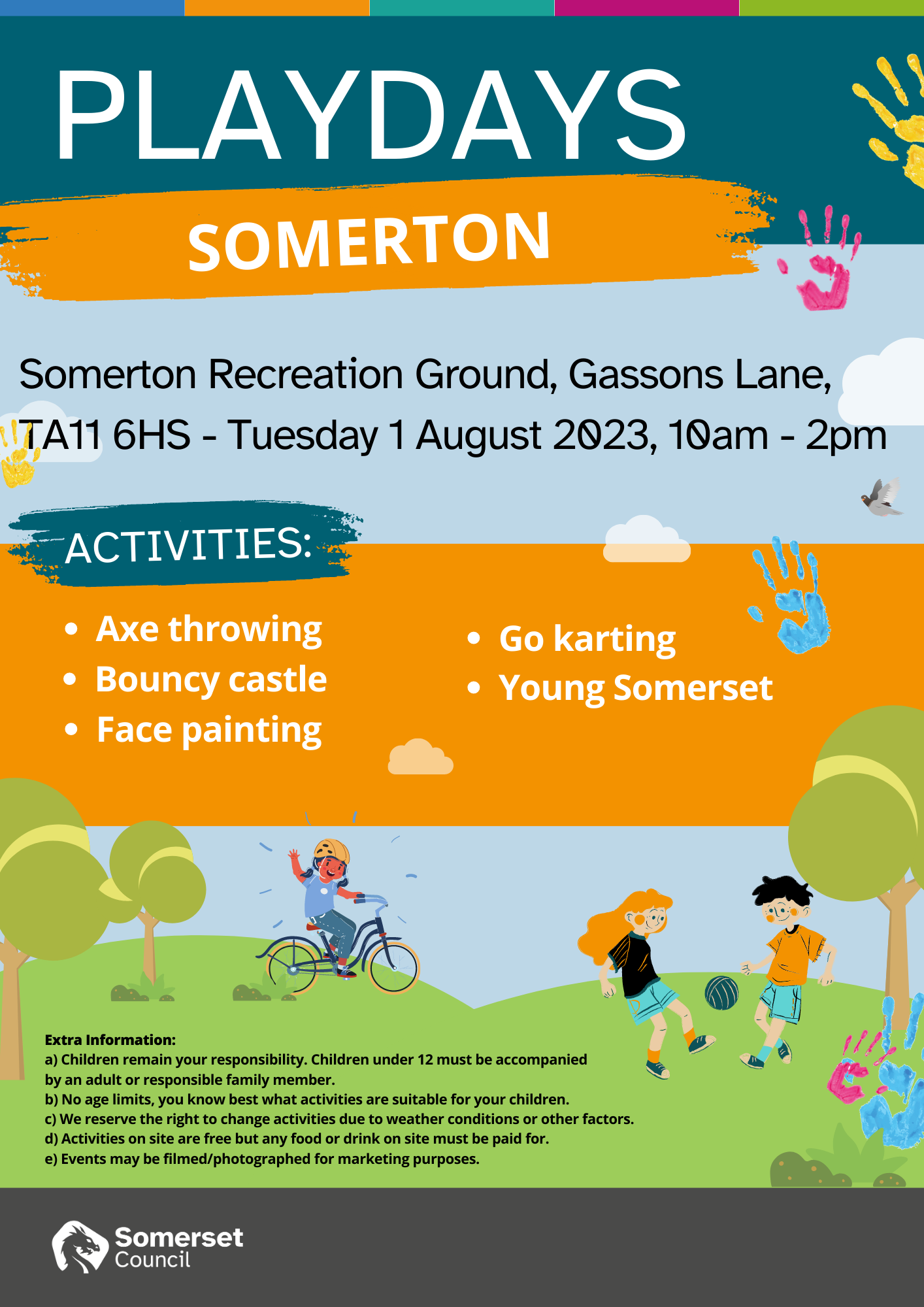 PLAYDAYS

SOMERTON

Somerton Recreation Ground, Gassons Lane, TA11 6HS - Tuesday 1 August 2023, 10am - 2pm

ACTIVITIES:

- Axe throwing
- Bouncy castle
- Face painting

- Go karting
- Young Somerset

Extra Information:
a) Children remain your responsibility. Children under 12 must be accompanied by an adult or responsible family member.
b) No age limits, you know best what activities are suitable for your children.
c) We reserve the right to change activities due to weather conditions or other factors.
d) Activities on site are free but any food or drink on site must be paid for.
e) Events may be filmed/photographed for marketing purposes.

Somerset Council